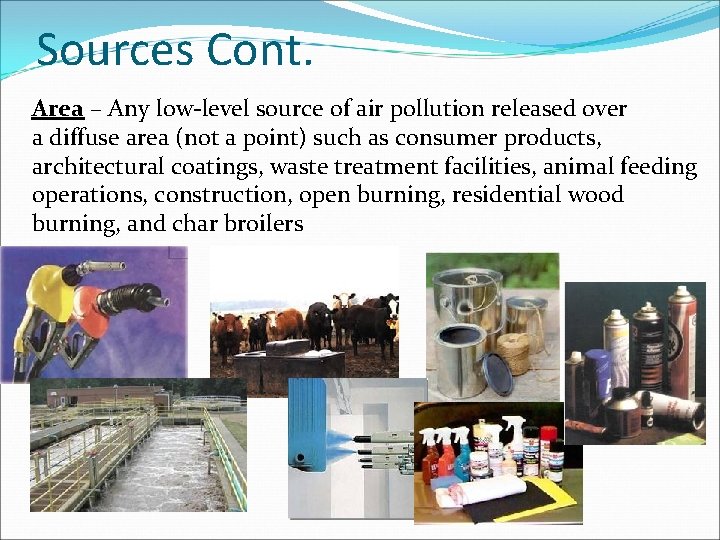 Sources Cont.

Area – Any low-level source of air pollution released over a diffuse area (not a point) such as consumer products, architectural coatings, waste treatment facilities, animal feeding operations, construction, open burning, residential wood burning, and char broilers